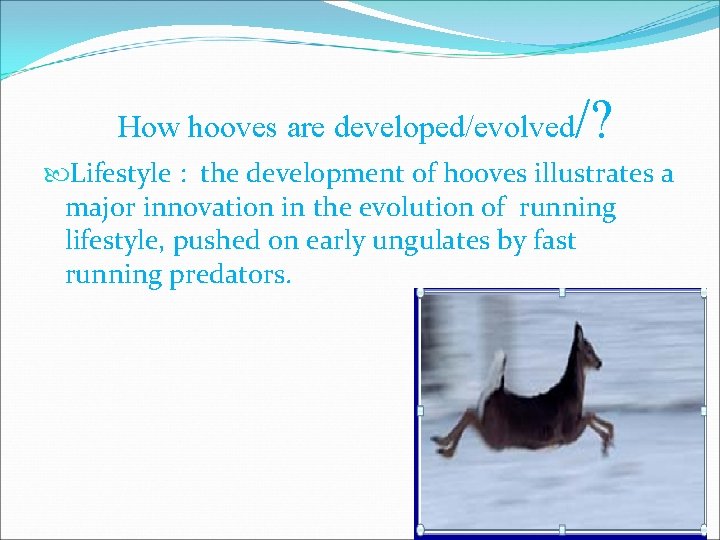 How hooves are developed/evolved/?

Lifestyle : the development of hooves illustrates a major innovation in the evolution of running lifestyle, pushed on early ungulates by fast running predators.